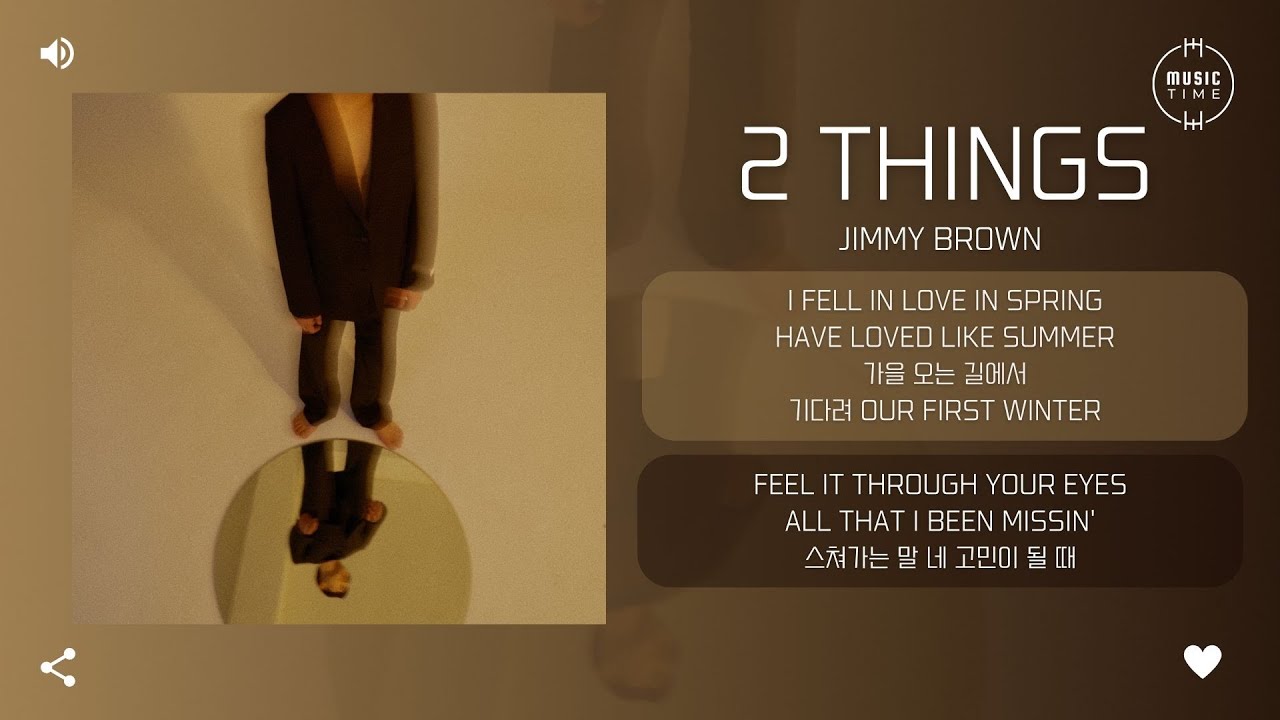 MUSIC TIME

2 THINGS

JIMMY BROWN

I FELL IN LOVE IN SPRING
HAVE LOVED LIKE SUMMER
가을 오는 길에서
기다려 OUR FIRST WINTER

FEEL IT THROUGH YOUR EYES
ALL THAT I BEEN MISSIN'
스쳐가는 말 네 고민이 될 때